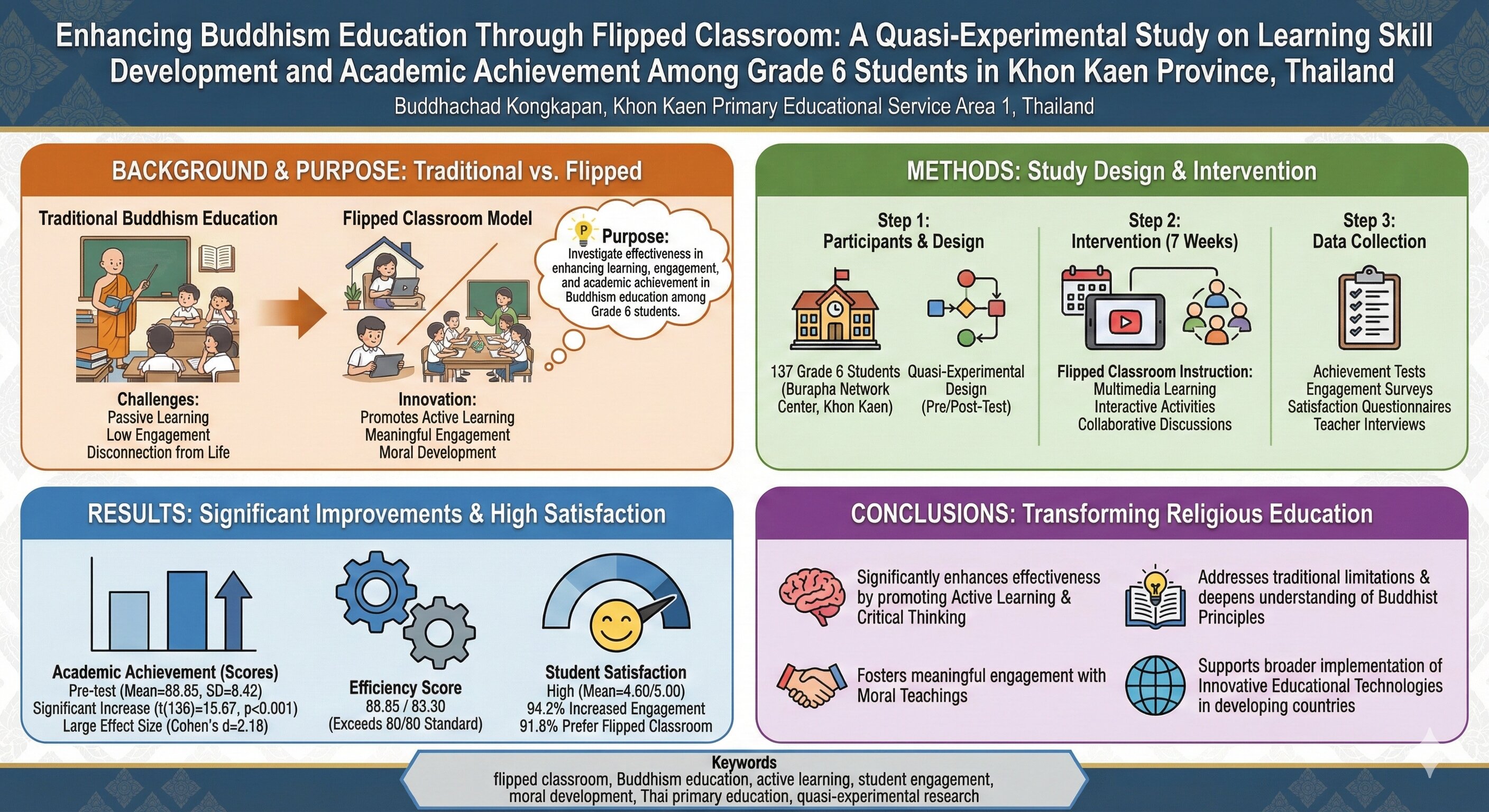 Enhancing Buddhism Education Through Flipped Classroom: A Quasi-Experimental Study on Learning Skill Development and Academic Achievement Among Grade 6 Students in Khon Kaen Province, Thailand

Buddhachad Kongkapan, Khon Kaen Primary Educational Service Area 1, Thailand

BACKGROUND & PURPOSE: Traditional vs. Flipped

Traditional Buddhism Education

Challenges:
Passive Learning
Low Engagement
Disconnection from Life

Flipped Classroom Model

Innovation:
Promotes Active Learning
Meaningful Engagement
Moral Development

P

Purpose:
Investigate effectiveness in enhancing learning, engagement, and academic achievement in Buddhism education among Grade 6 students.

METHODS: Study Design & Intervention

Step 1:
Participants & Design

137 Grade 6 Students (Burapha Network Center, Khon Kaen)

Quasi-Experimental Design (Pre/Post-Test)

Step 2:
Intervention (7 Weeks)

Flipped Classroom Instruction:
Multimedia Learning
Interactive Activities
Collaborative Discussions

Step 3:
Data Collection

Achievement Tests
Engagement Surveys
Satisfaction Questionnaires
Teacher Interviews

RESULTS: Significant Improvements & High Satisfaction

Academic Achievement (Scores)
Pre-test (Mean=88.85, SD=8.42)
Significant Increase (t(136)=15.67, p<0.001)
Large Effect Size (Cohen's d=2.18)

Efficiency Score
88.85 / 83.30
(Exceeds 80/80 Standard)

Student Satisfaction
High (Mean=4.60/5.00)
94.2% Increased Engagement
91.8% Prefer Flipped Classroom

CONCLUSIONS: Transforming Religious Education

Significantly enhances effectiveness by promoting Active Learning & Critical Thinking

Addresses traditional limitations & deepens understanding of Buddhist Principles

Fosters meaningful engagement with Moral Teachings

Supports broader implementation of Innovative Educational Technologies in developing countries

Keywords
flipped classroom, Buddhism education, active learning, student engagement, moral development, Thai primary education, quasi-experimental research